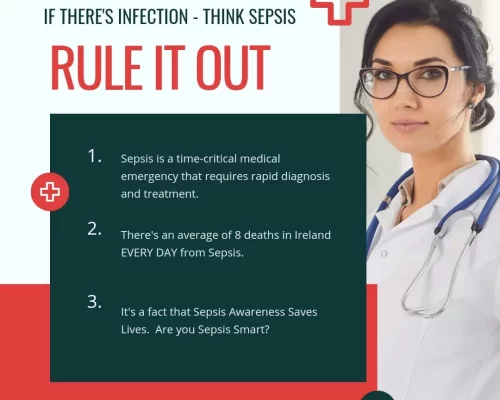 IF THERE'S INFECTION - THINK SEPSIS

RULE IT OUT

1. Sepsis is a time-critical medical emergency that requires rapid diagnosis and treatment.

2. There's an average of 8 deaths in Ireland EVERY DAY from Sepsis.

3. It's a fact that Sepsis Awareness Saves Lives. Are you Sepsis Smart?